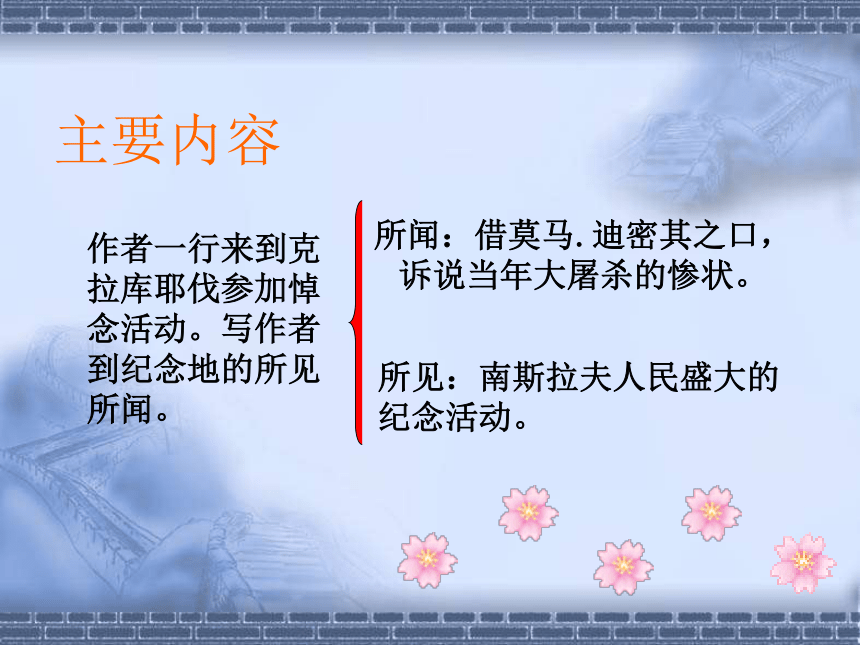 主要内容

作者一行来到克拉库耶伐参加悼念活动。写作者到纪念地的所见所闻。

所闻：借莫马.迪密其之口，诉说当年大屠杀的惨状。

所见：南斯拉夫人民盛大的纪念活动。